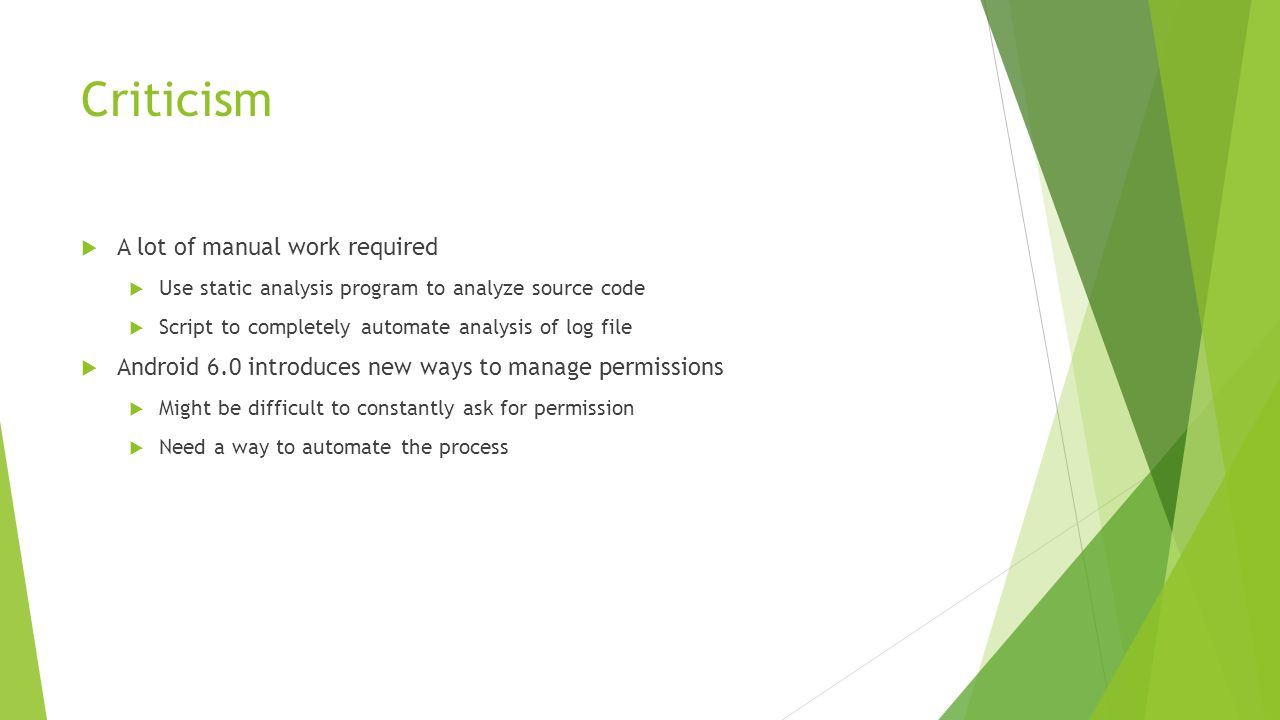 Criticism

A lot of manual work required

Use static analysis program to analyze source code

Script to completely automate analysis of log file

Android 6.0 introduces new ways to manage permissions

Might be difficult to constantly ask for permission

Need a way to automate the process